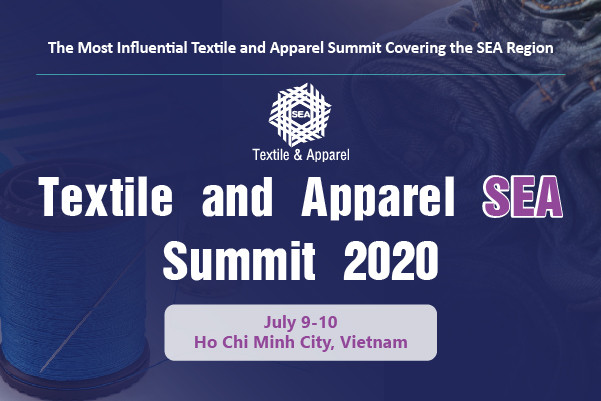 The Most Influential Textile and Apparel Summit Covering the SEA Region

SEA

Textile & Apparel

Textile and Apparel SEA Summit 2020

July 9-10
Ho Chi Minh City, Vietnam